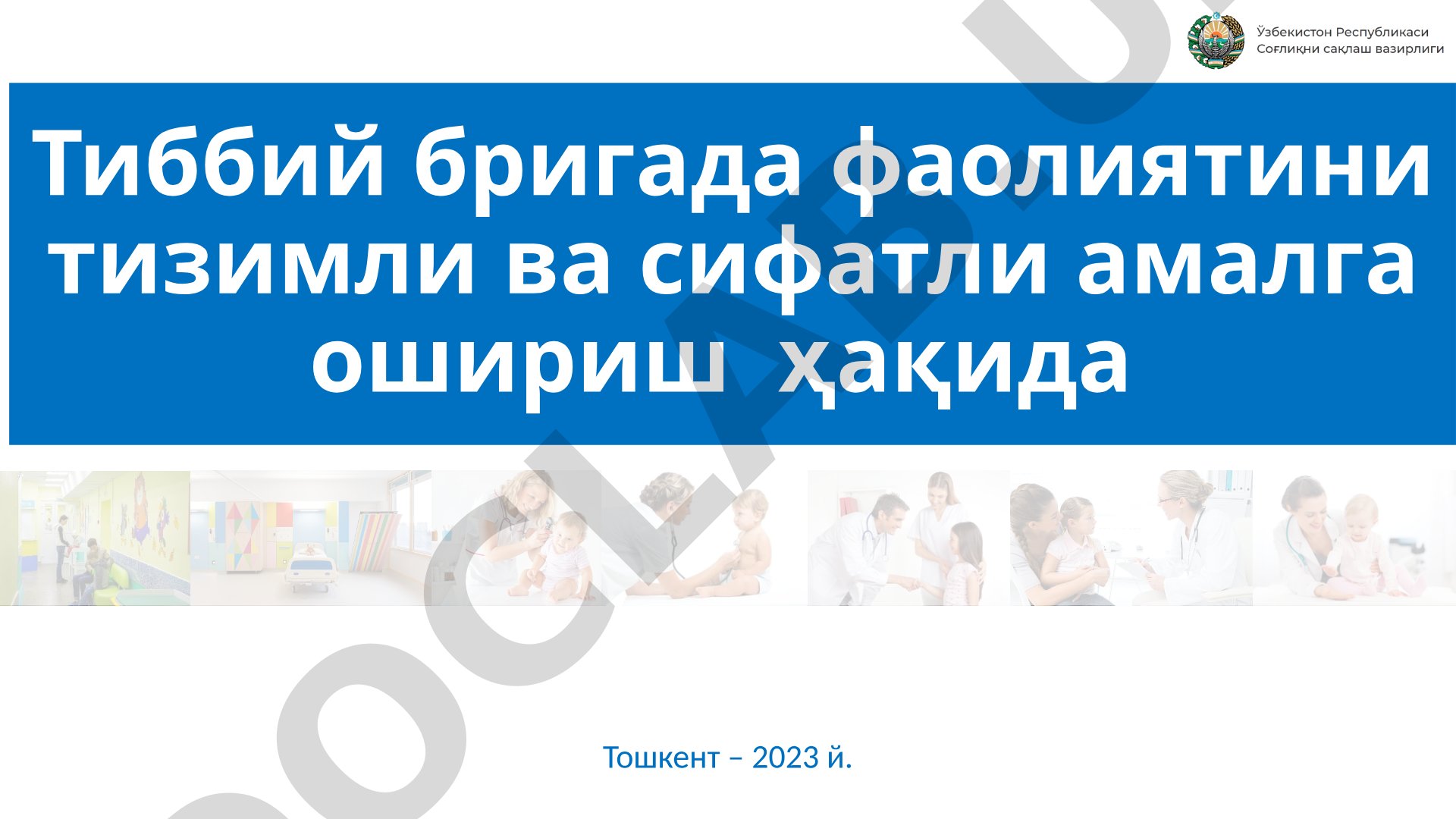 Ўзбекистон Республикаси
Соғлиқни сақлаш вазирлиги

Тиббий бригада фаолиятини тизимли ва сифатли амалга ошириш ҳақида

Тошкент – 2023 й.

DOCLAB.U